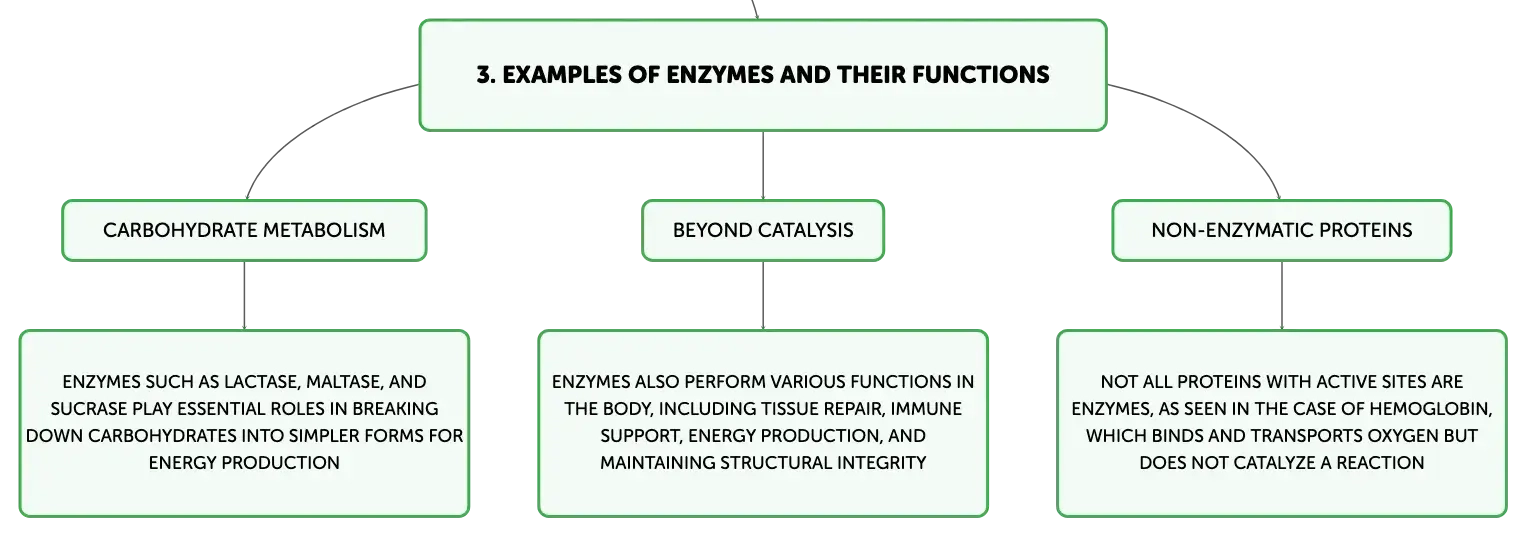 3. EXAMPLES OF ENZYMES AND THEIR FUNCTIONS

CARBOHYDRATE METABOLISM

ENZYMES SUCH AS LACTASE, MALTASE, AND SUCRASE PLAY ESSENTIAL ROLES IN BREAKING DOWN CARBOHYDRATES INTO SIMPLER FORMS FOR ENERGY PRODUCTION

BEYOND CATALYSIS

ENZYMES ALSO PERFORM VARIOUS FUNCTIONS IN THE BODY, INCLUDING TISSUE REPAIR, IMMUNE SUPPORT, ENERGY PRODUCTION, AND MAINTAINING STRUCTURAL INTEGRITY

NON-ENZYMATIC PROTEINS

NOT ALL PROTEINS WITH ACTIVE SITES ARE ENZYMES, AS SEEN IN THE CASE OF HEMOGLOBIN, WHICH BINDS AND TRANSPORTS OXYGEN BUT DOES NOT CATALYZE A REACTION